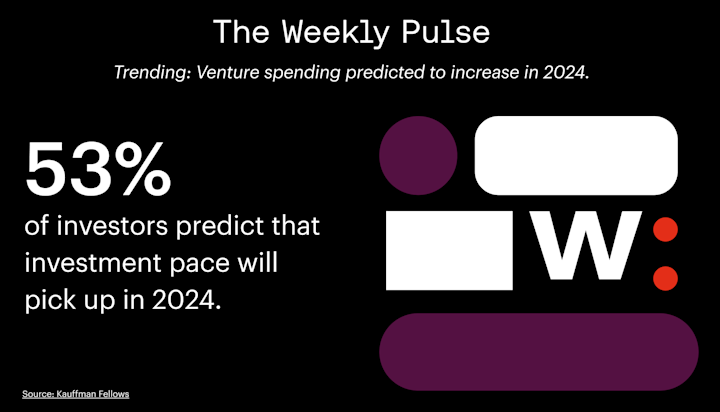 The Weekly Pulse

Trending: Venture spending predicted to increase in 2024.

53%

of investors predict that investment pace will pick up in 2024.

W:

Source: Kauffman Fellows